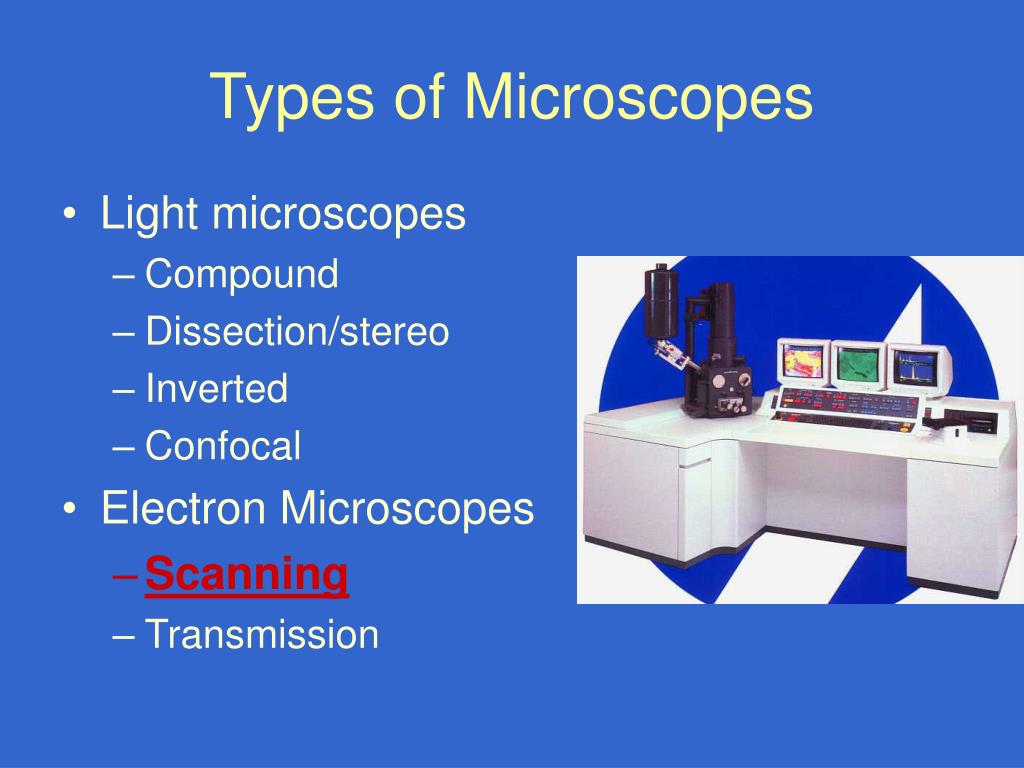 Types of Microscopes

• Light microscopes
– Compound
– Dissection/stereo
– Inverted
– Confocal
• Electron Microscopes
– Scanning
– Transmission